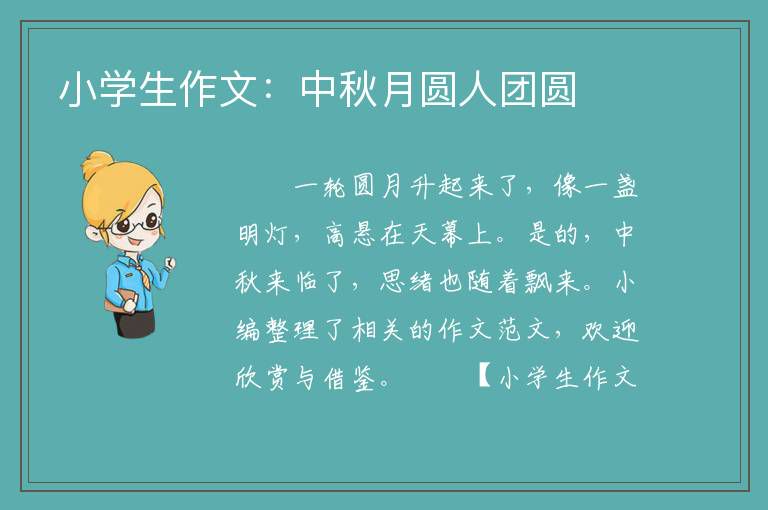 小学生作文：中秋月圆人团圆

一轮圆月升起来了，像一盏明灯，高悬在天幕上。是的，中秋来临了，思绪也随着飘来。小编整理了相关的作文范文，欢迎欣赏与借鉴。　　【小学生作文